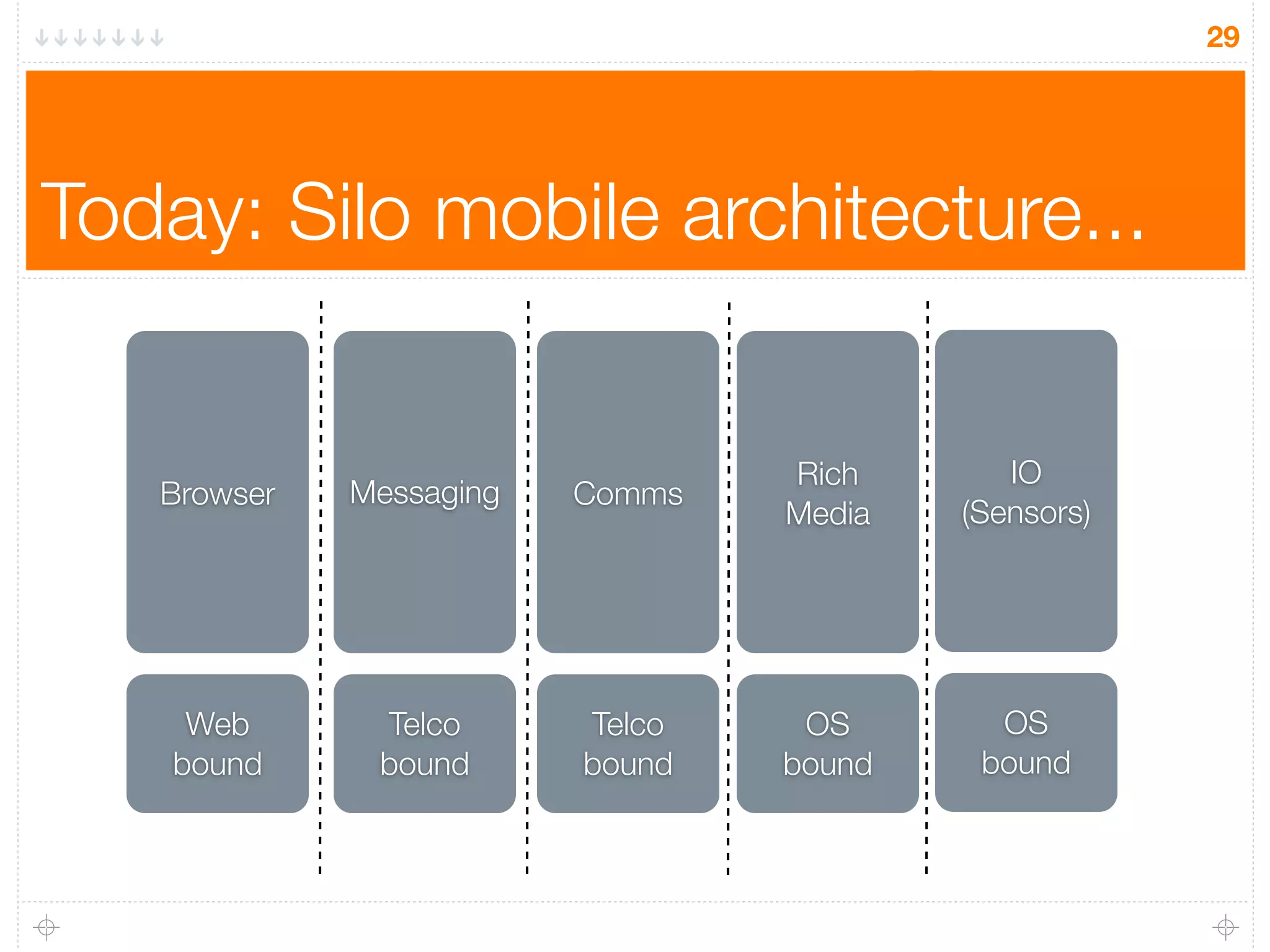 29

Today: Silo mobile architecture...

Browser

Messaging

Comms

Rich Media

IO (Sensors)

Web bound

Telco bound

Telco bound

OS bound

OS bound